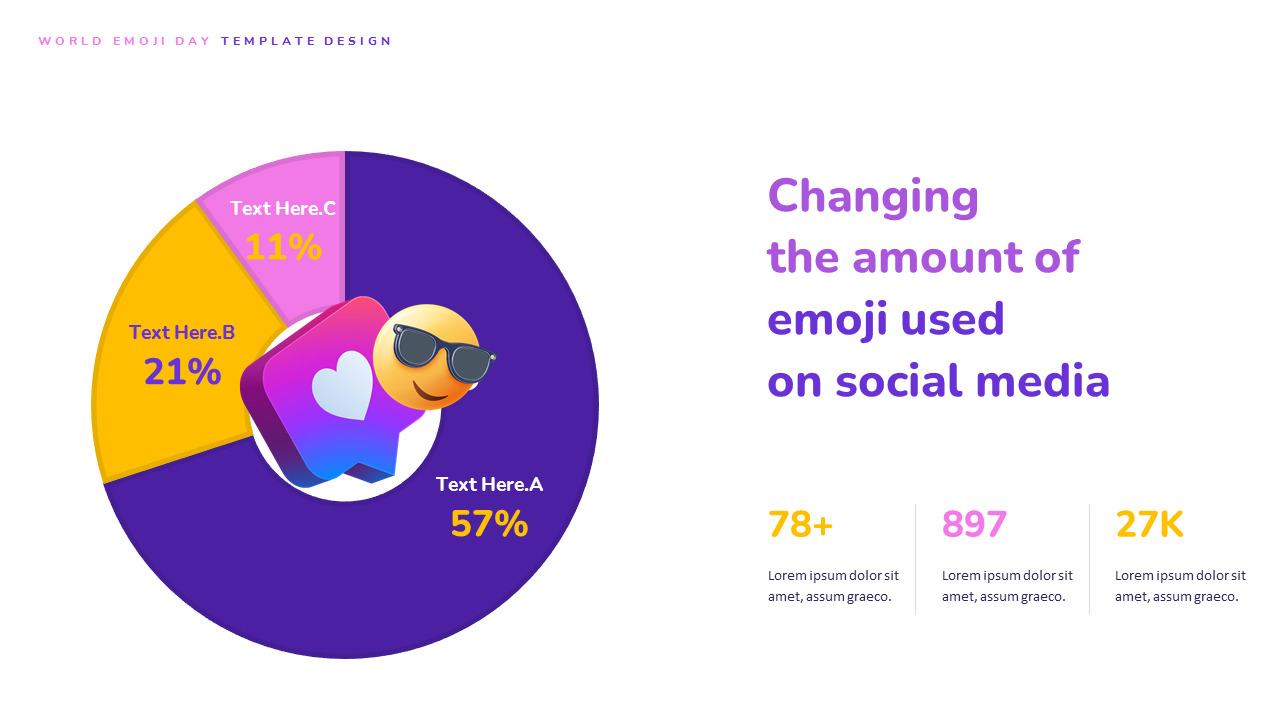 WORLD EMOJI DAY TEMPLATE DESIGN

Text Here.C
11%

Text Here.B
21%

Text Here.A
57%

Changing the amount of emoji used on social media

78+
Lorem ipsum dolor sit amet, assum graeco.

897
Lorem ipsum dolor sit amet, assum graeco.

27K
Lorem ipsum dolor sit amet, assum graeco.